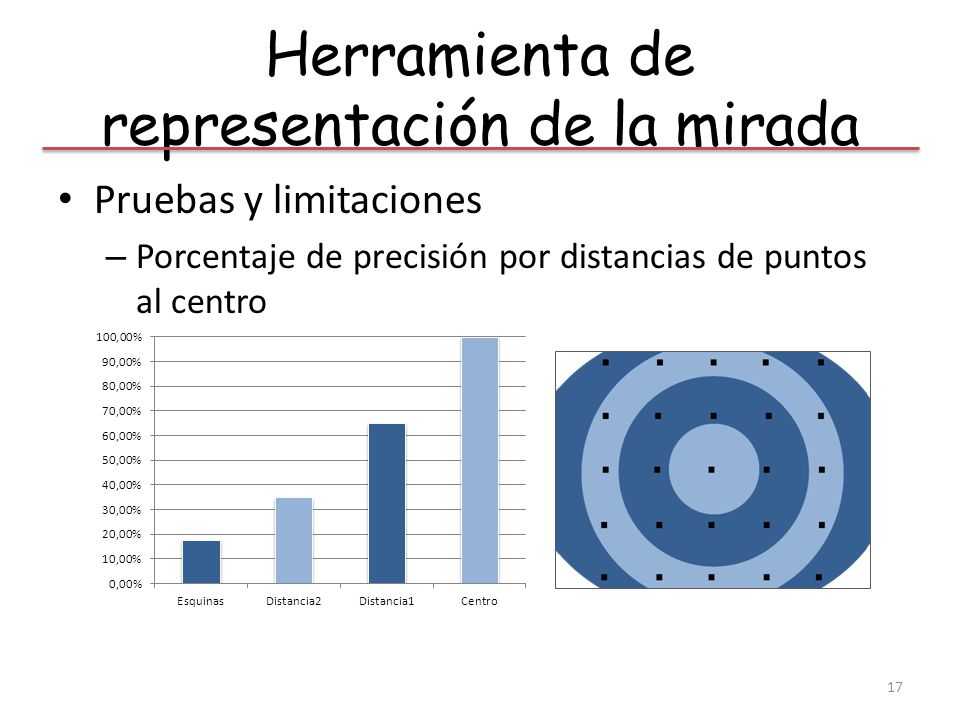 Herramienta de representación de la mirada

• Pruebas y limitaciones

– Porcentaje de precisión por distancias de puntos al centro

100,00%
90,00%
80,00%
70,00%
60,00%
50,00%
40,00%
30,00%
20,00%
10,00%
0,00%

Esquinas
Distancia2
Distancia1
Centro

17